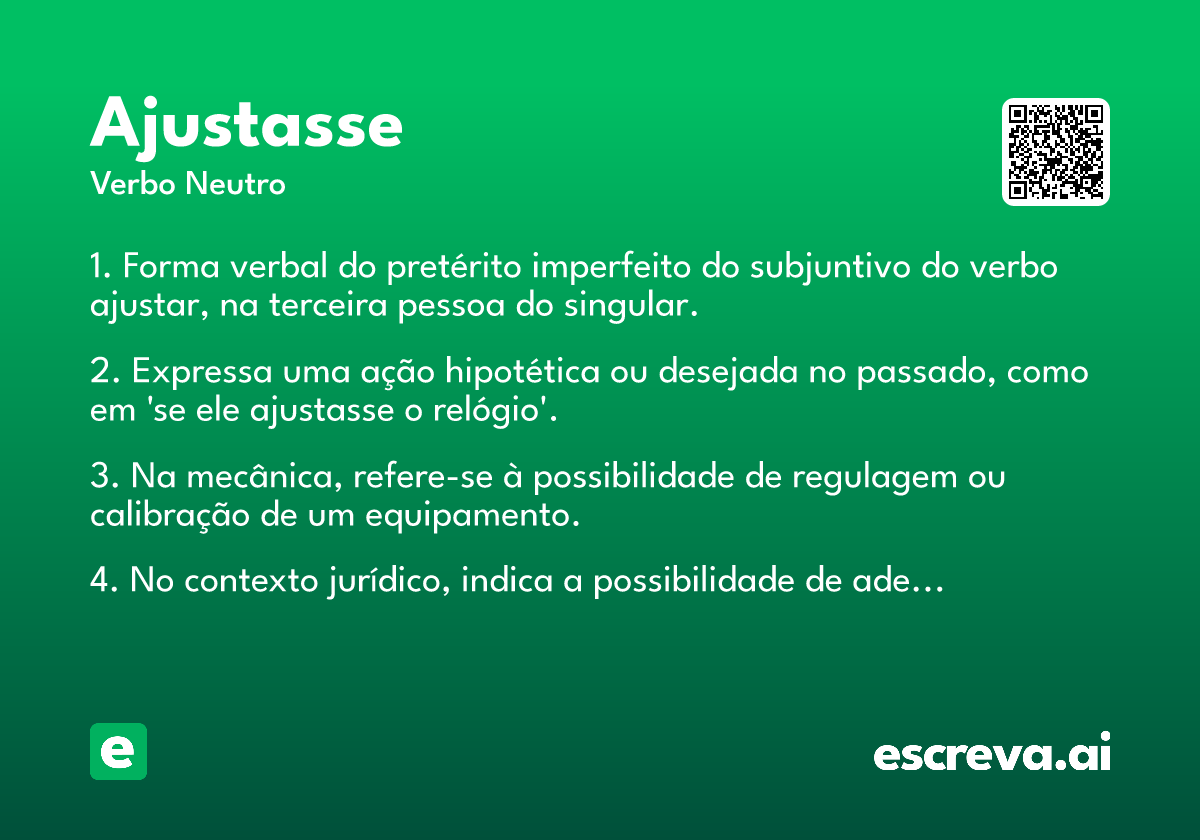 Ajustasse
Verbo Neutro

1. Forma verbal do pretérito imperfeito do subjuntivo do verbo ajustar, na terceira pessoa do singular.

2. Expressa uma ação hipotética ou desejada no passado, como em 'se ele ajustasse o relógio'.

3. Na mecânica, refere-se à possibilidade de regulagem ou calibração de um equipamento.

4. No contexto jurídico, indica a possibilidade de ade...

e

escreva.ai